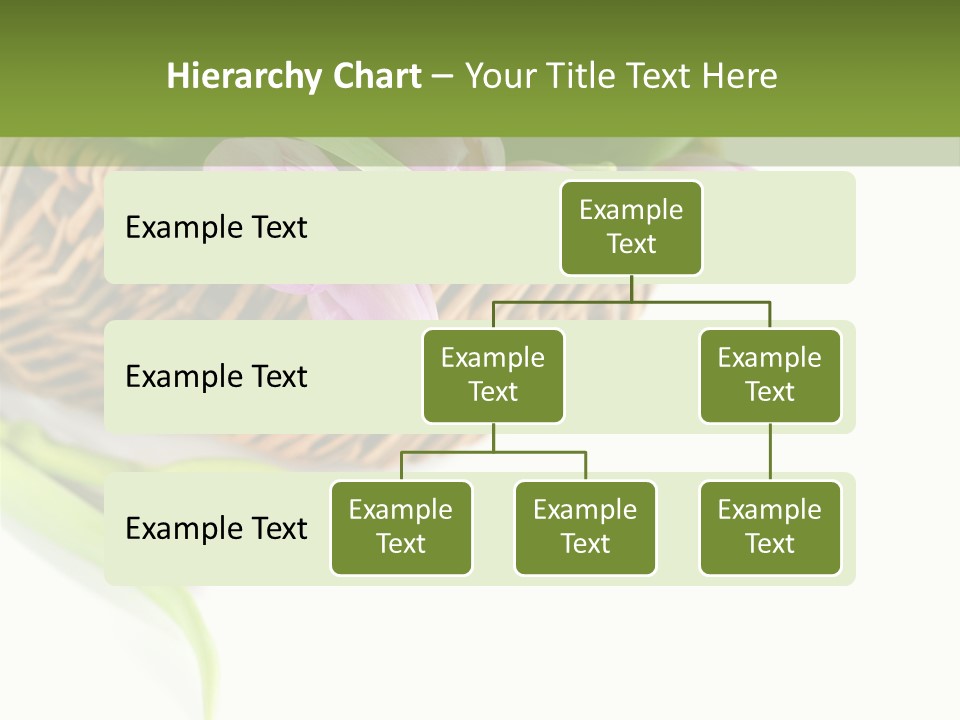 Hierarchy Chart – Your Title Text Here

Example Text

Example Text

Example Text

Example Text

Example Text

Example Text

Example Text

Example Text

Example Text